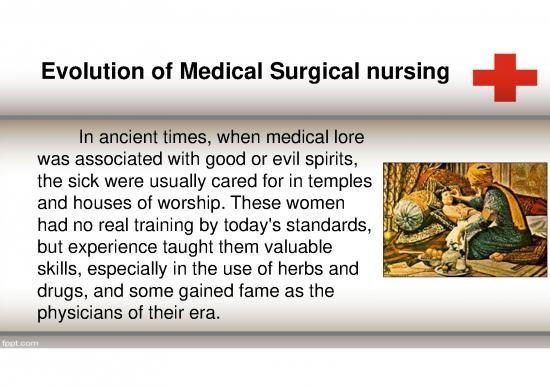 Evolution of Medical Surgical nursing

In ancient times, when medical lore was associated with good or evil spirits, the sick were usually cared for in temples and houses of worship. These women had no real training by today's standards, but experience taught them valuable skills, especially in the use of herbs and drugs, and some gained fame as the physicians of their era.

fppt.com